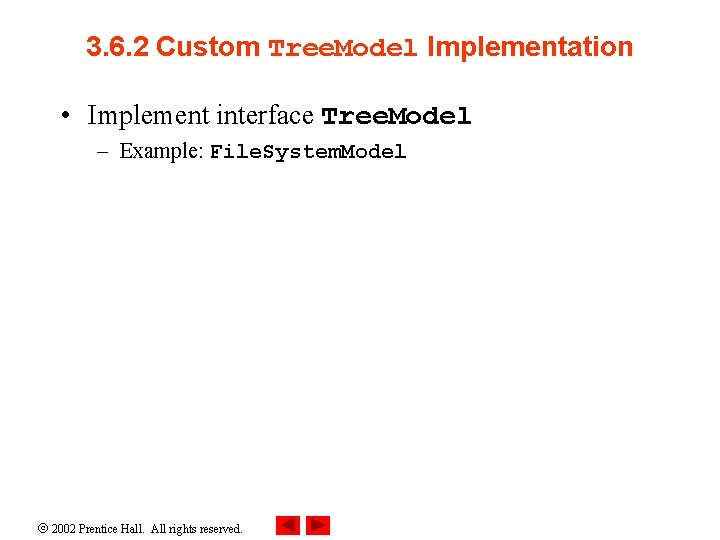 3.6.2 Custom TreeModel Implementation

• Implement interface TreeModel
 – Example: FileSystemModel

© 2002 Prentice Hall. All rights reserved.